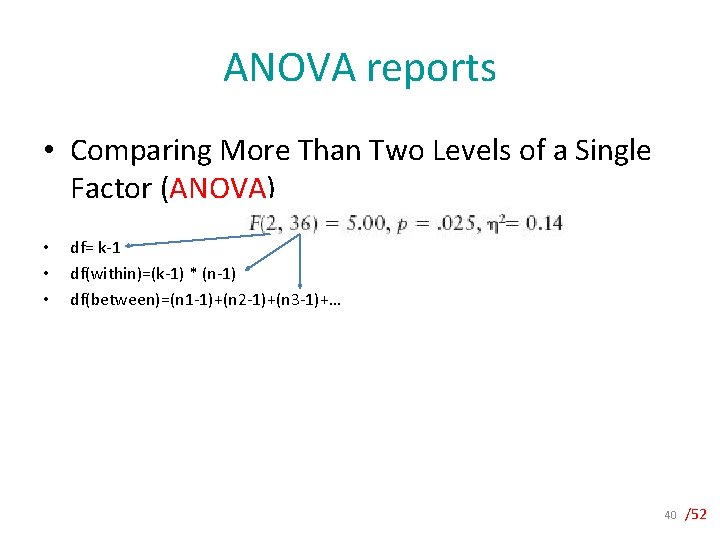 ANOVA reports

• Comparing More Than Two Levels of a Single Factor (ANOVA)

$F(2, 36) = 5.00, p = .025, \eta^2 = 0.14$

• df= k-1
• df(within)=(k-1) * (n-1)
• df(between)=(n1-1)+(n2-1)+(n3-1)+...

40 /52